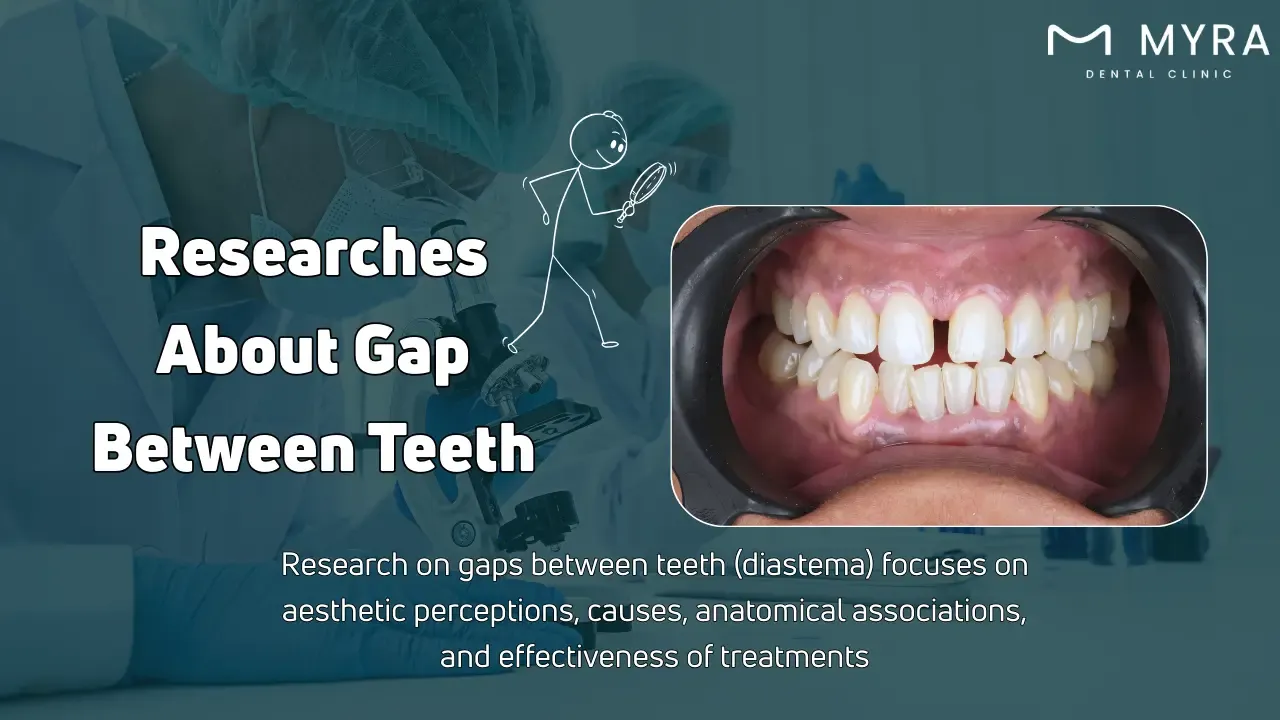 MYRA
DENTAL CLINIC

Researches About Gap Between Teeth

Research on gaps between teeth (diastema) focuses on aesthetic perceptions, causes, anatomical associations, and effectiveness of treatments